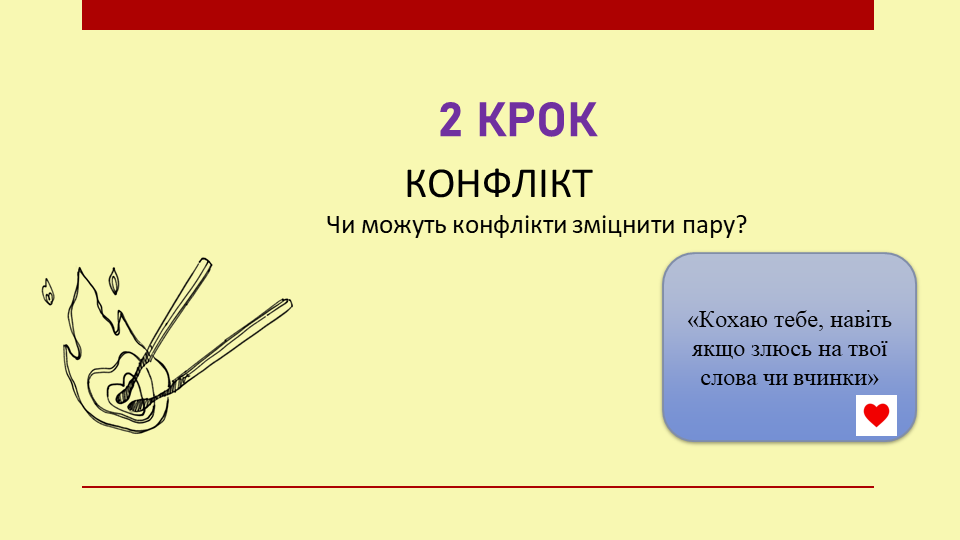 2 КРОК

КОНФЛІКТ

Чи можуть конфлікти зміцнити пару?

«Кохаю тебе, навіть якщо злюсь на твої слова чи вчинки»